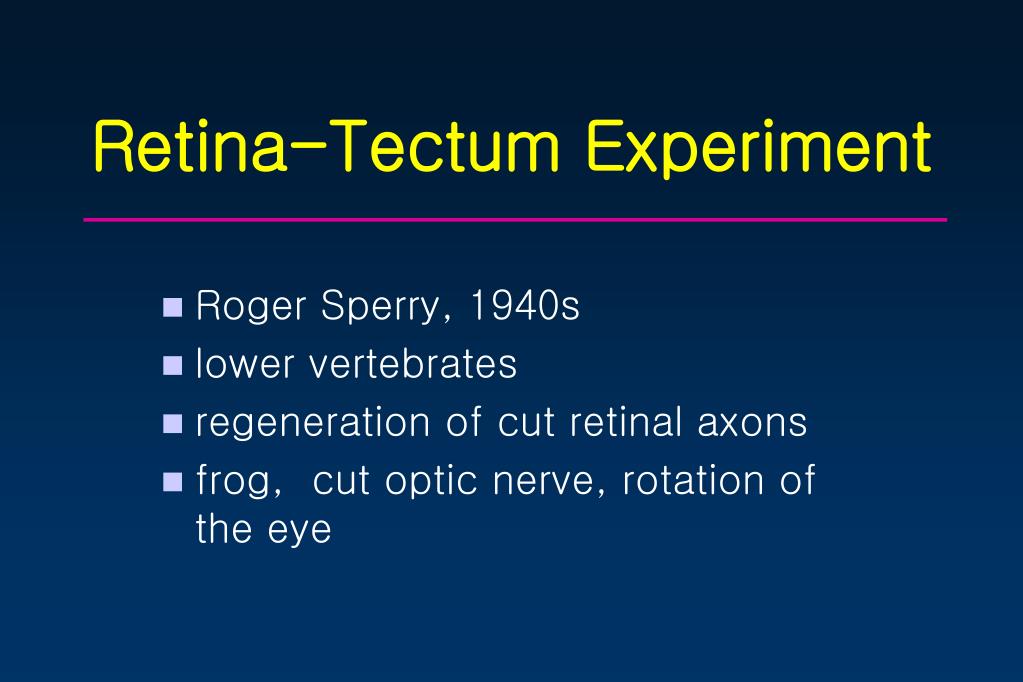 Retina-Tectum Experiment

- Roger Sperry, 1940s
- lower vertebrates
- regeneration of cut retinal axons
- frog, cut optic nerve, rotation of the eye